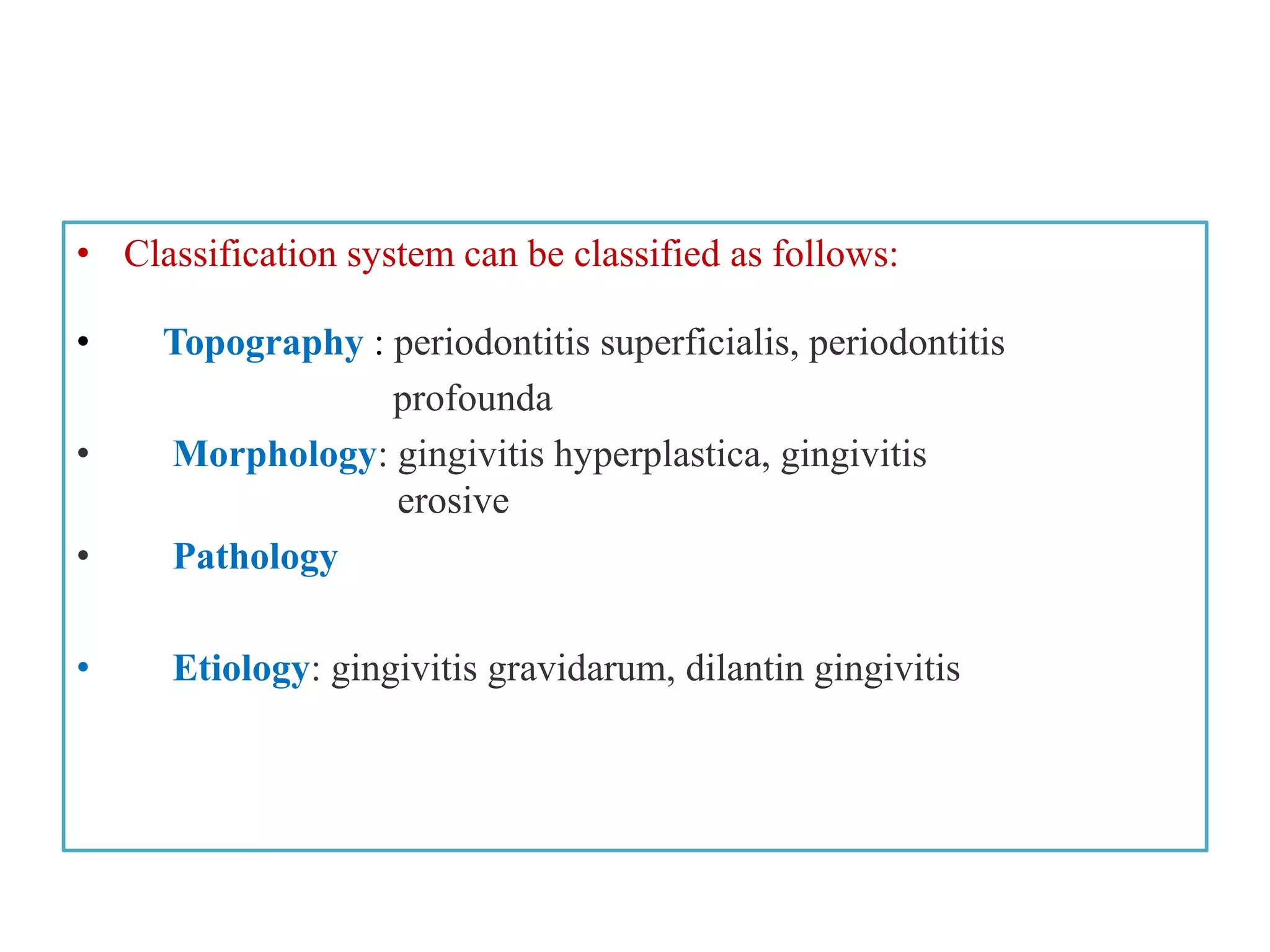 • Classification system can be classified as follows:

• Topography : periodontitis superficialis, periodontitis profounda

• Morphology: gingivitis hyperplastica, gingivitis erosive

• Pathology

• Etiology: gingivitis gravidarum, dilantin gingivitis